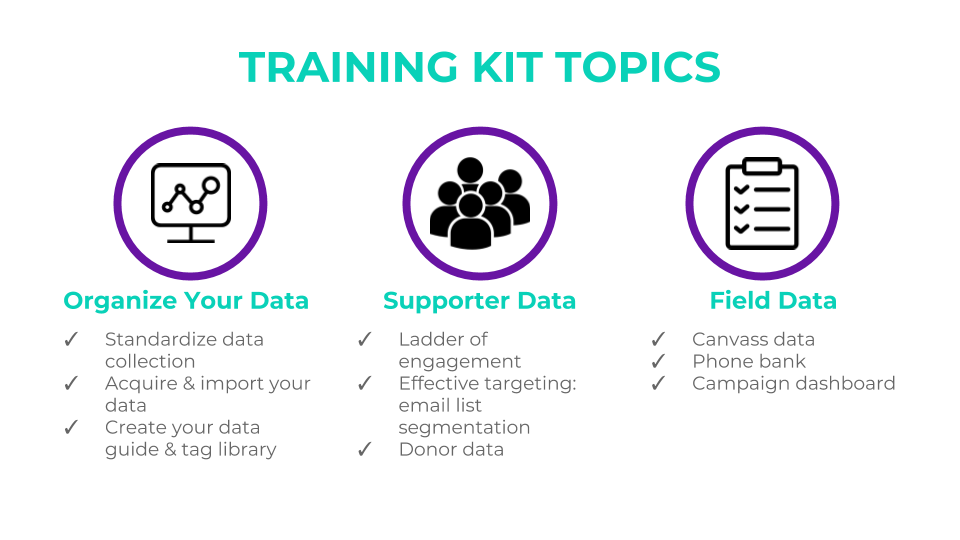 TRAINING KIT TOPICS

Organize Your Data

✓ Standardize data collection
✓ Acquire & import your data
✓ Create your data guide & tag library

Supporter Data

✓ Ladder of engagement
✓ Effective targeting: email list segmentation
✓ Donor data

Field Data

✓ Canvass data
✓ Phone bank
✓ Campaign dashboard